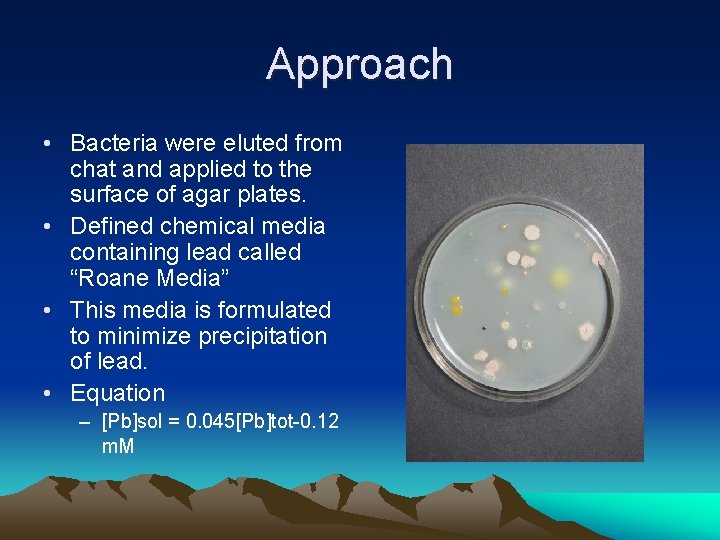 Approach

• Bacteria were eluted from chat and applied to the surface of agar plates.
• Defined chemical media containing lead called “Roane Media”
• This media is formulated to minimize precipitation of lead.
• Equation
– [Pb]sol = 0.045[Pb]tot-0.12 mM